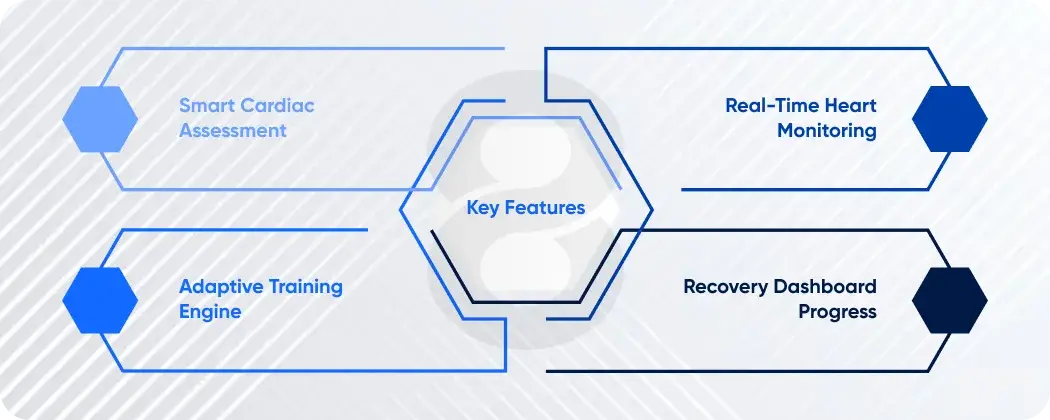 Smart Cardiac Assessment

Real-Time Heart Monitoring

Key Features

Adaptive Training Engine

Recovery Dashboard Progress